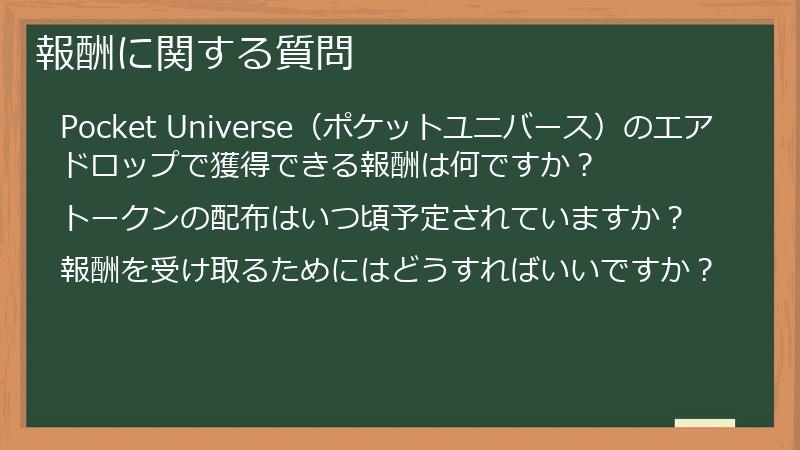 報酬に関する質問

Pocket Universe（ポケットユニバース）のエアドロップで獲得できる報酬は何ですか？

トークンの配布はいつ頃予定されていますか？

報酬を受け取るためにはどうすればいいですか？